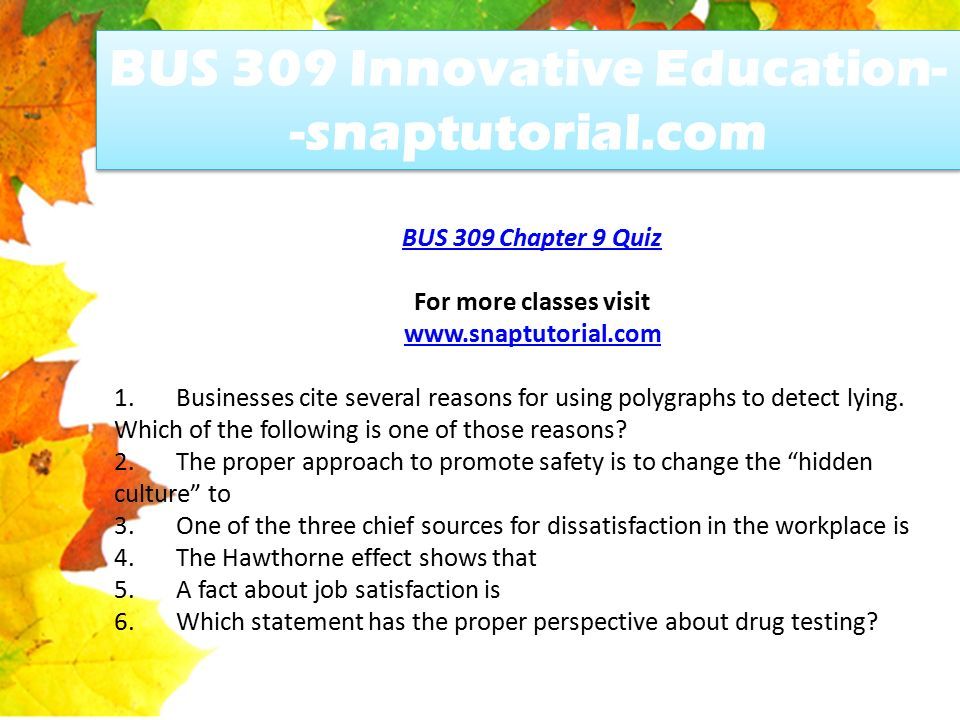 BUS 309 Innovative Education--snaptutorial.com

BUS 309 Chapter 9 Quiz

For more classes visit
www.snaptutorial.com

1. Businesses cite several reasons for using polygraphs to detect lying. Which of the following is one of those reasons?
2. The proper approach to promote safety is to change the “hidden culture” to
3. One of the three chief sources for dissatisfaction in the workplace is
4. The Hawthorne effect shows that
5. A fact about job satisfaction is
6. Which statement has the proper perspective about drug testing?